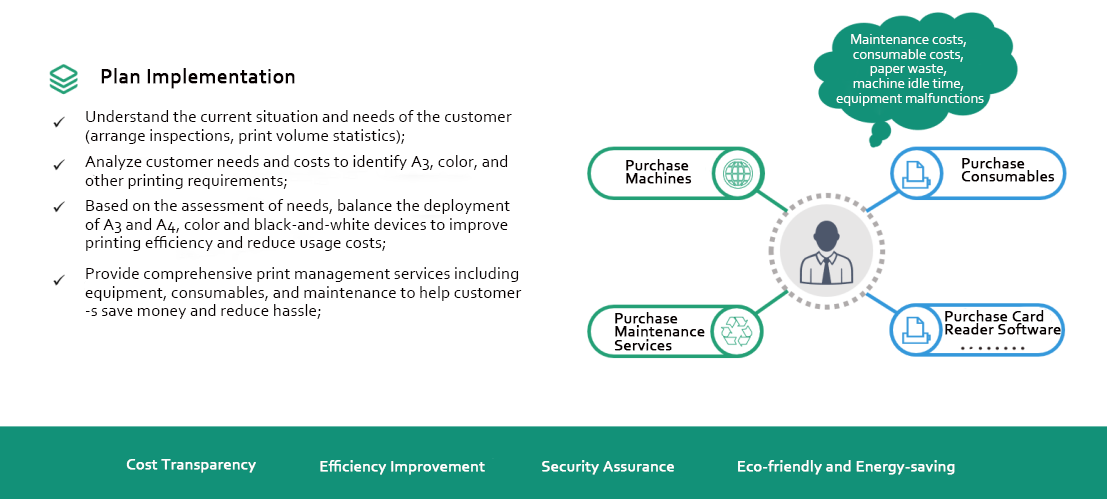 Plan Implementation

✓ Understand the current situation and needs of the customer (arrange inspections, print volume statistics);

✓ Analyze customer needs and costs to identify A3, color, and other printing requirements;

✓ Based on the assessment of needs, balance the deployment of A3 and A4, color and black-and-white devices to improve printing efficiency and reduce usage costs;

✓ Provide comprehensive print management services including equipment, consumables, and maintenance to help customer -s save money and reduce hassle;

Maintenance costs, consumable costs, paper waste, machine idle time, equipment malfunctions

Purchase Machines

Purchase Consumables

Purchase Maintenance Services

Purchase Card Reader Software
........

Cost Transparency

Efficiency Improvement

Security Assurance

Eco-friendly and Energy-saving